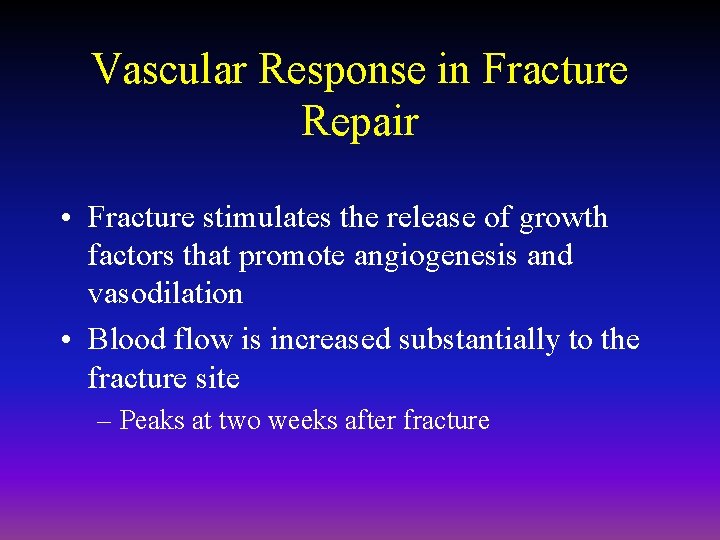 Vascular Response in Fracture Repair

• Fracture stimulates the release of growth factors that promote angiogenesis and vasodilation
• Blood flow is increased substantially to the fracture site
– Peaks at two weeks after fracture